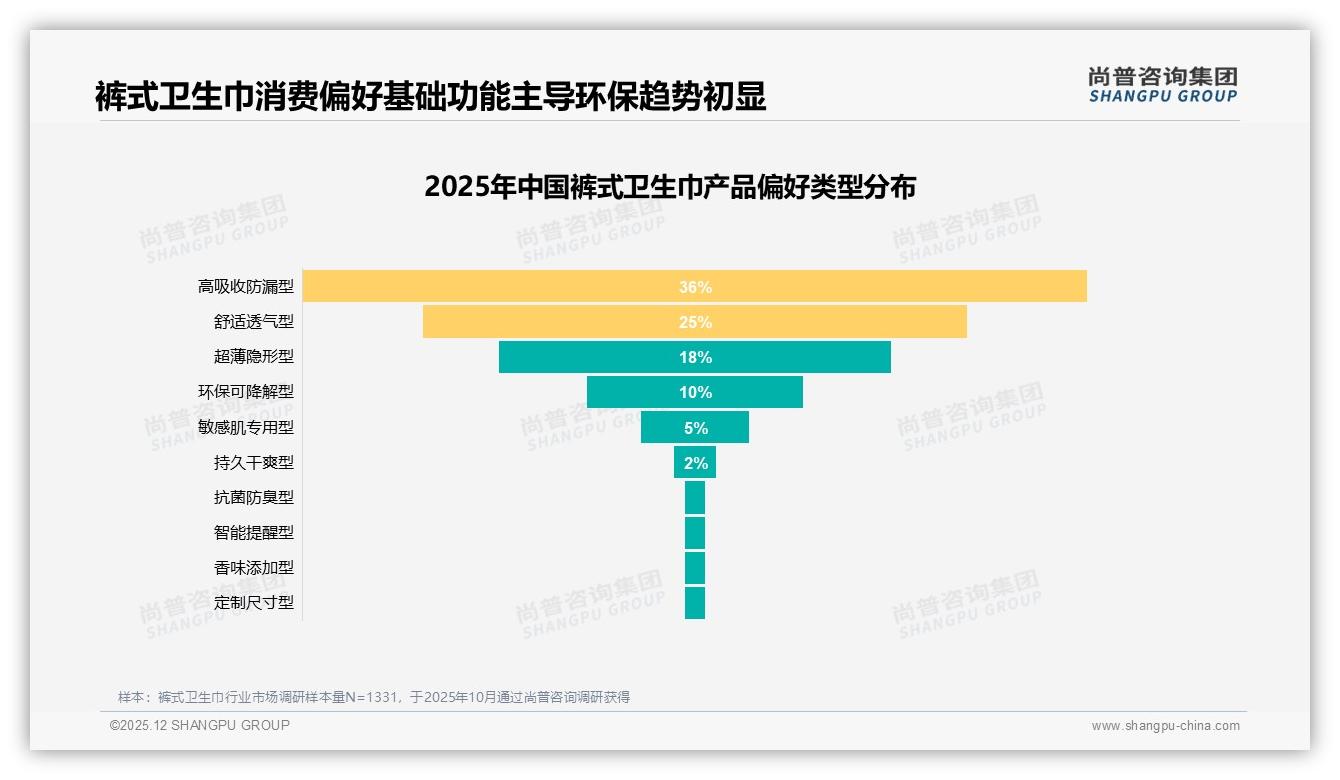 裤式卫生巾消费偏好基础功能主导环保趋势初显

尚普咨询集团
SHANGPU GROUP

2025年中国裤式卫生巾产品偏好类型分布

高吸收防漏型 36%
舒适透气型 25%
超薄隐形型 18%
环保可降解型 10%
敏感肌专用型 5%
持久干爽型 2%
抗菌防臭型
智能提醒型
香味添加型
定制尺寸型

尚普咨询集团 SHANGPU GROUP

样本：裤式卫生巾行业市场调研样本量N=1331，于2025年10月通过尚普咨询调研获得

©2025.12 SHANGPU GROUP

www.shangpu-china.com